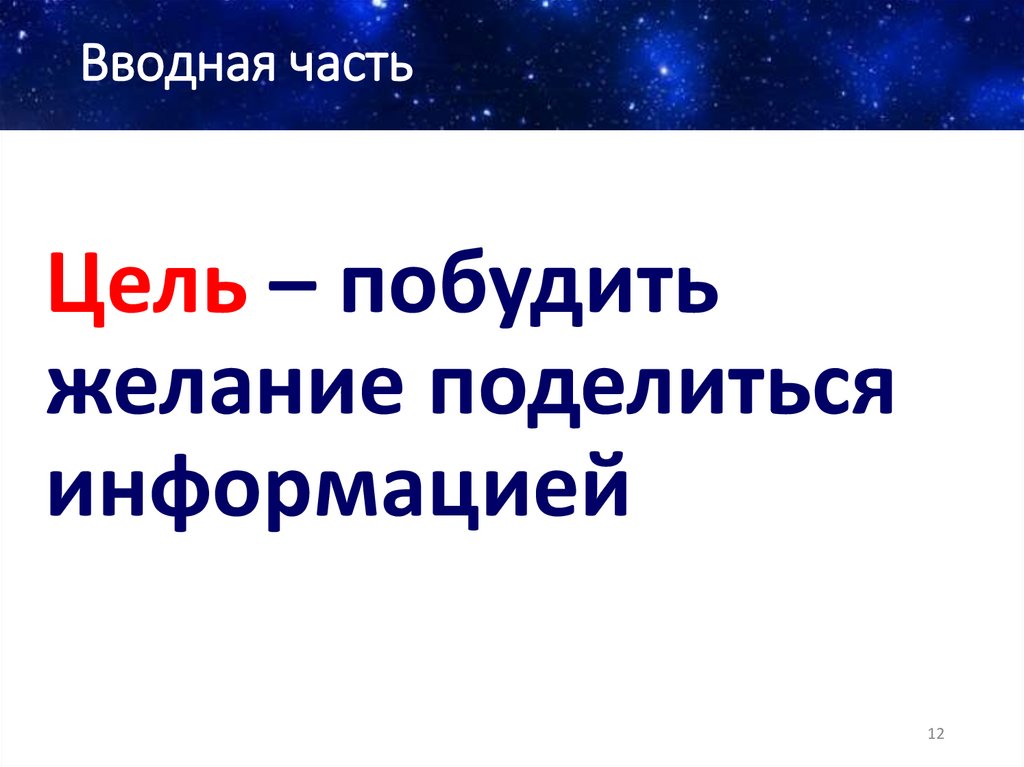 Вводная часть

Цель – побудить желание поделиться информацией

12